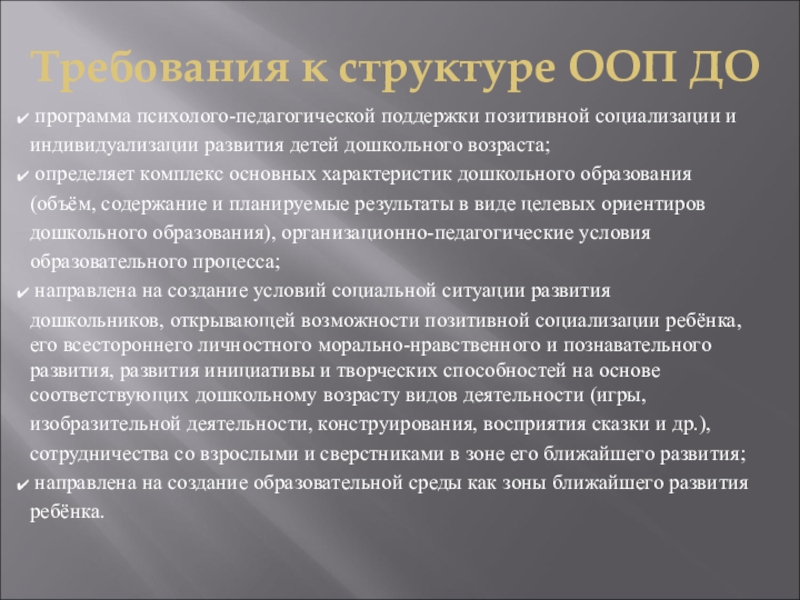 Требования к структуре ООП ДО

✔ программа психолого-педагогической поддержки позитивной социализации и индивидуализации развития детей дошкольного возраста;

✔ определяет комплекс основных характеристик дошкольного образования (объём, содержание и планируемые результаты в виде целевых ориентиров дошкольного образования), организационно-педагогические условия образовательного процесса;

✔ направлена на создание условий социальной ситуации развития дошкольников, открывающей возможности позитивной социализации ребёнка, его всестороннего личностного морально-нравственного и познавательного развития, развития инициативы и творческих способностей на основе соответствующих дошкольному возрасту видов деятельности (игры, изобразительной деятельности, конструирования, восприятия сказки и др.), сотрудничества со взрослыми и сверстниками в зоне его ближайшего развития;

✔ направлена на создание образовательной среды как зоны ближайшего развития ребёнка.